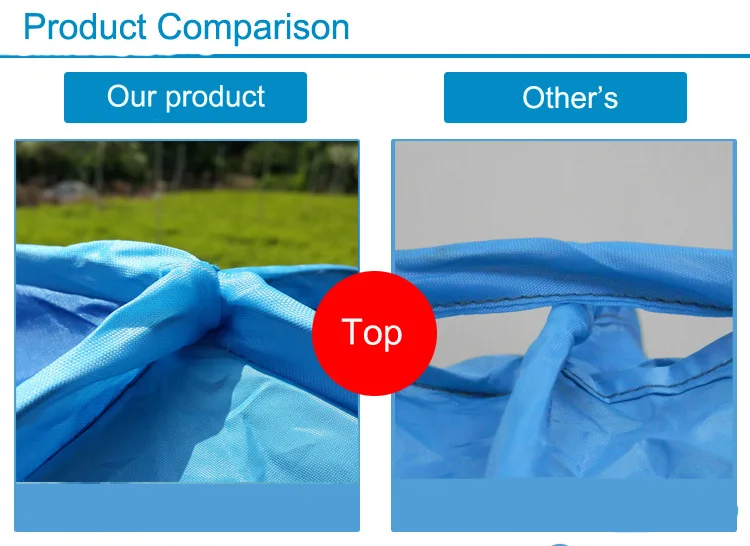 Product Comparison

Our product

Other's

Top